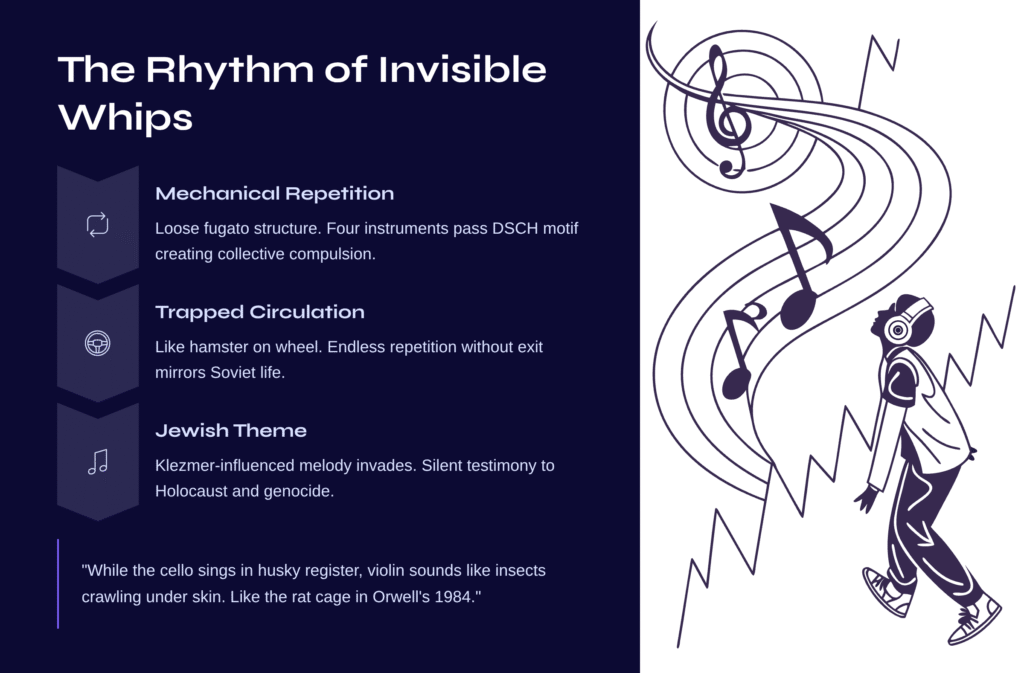 The Rhythm of Invisible Whips

Mechanical Repetition

Loose fugato structure. Four instruments pass DSCH motif creating collective compulsion.

Trapped Circulation

Like hamster on wheel. Endless repetition without exit mirrors Soviet life.

Jewish Theme

Klezmer-influenced melody invades. Silent testimony to Holocaust and genocide.

"While the cello sings in husky register, violin sounds like insects crawling under skin. Like the rat cage in Orwell's 1984."